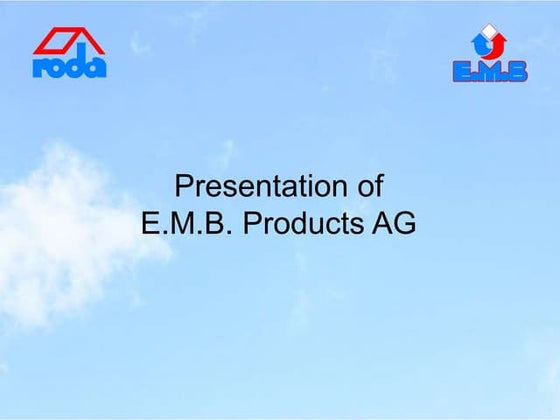 roda

E.M.B

Presentation of
E.M.B. Products AG